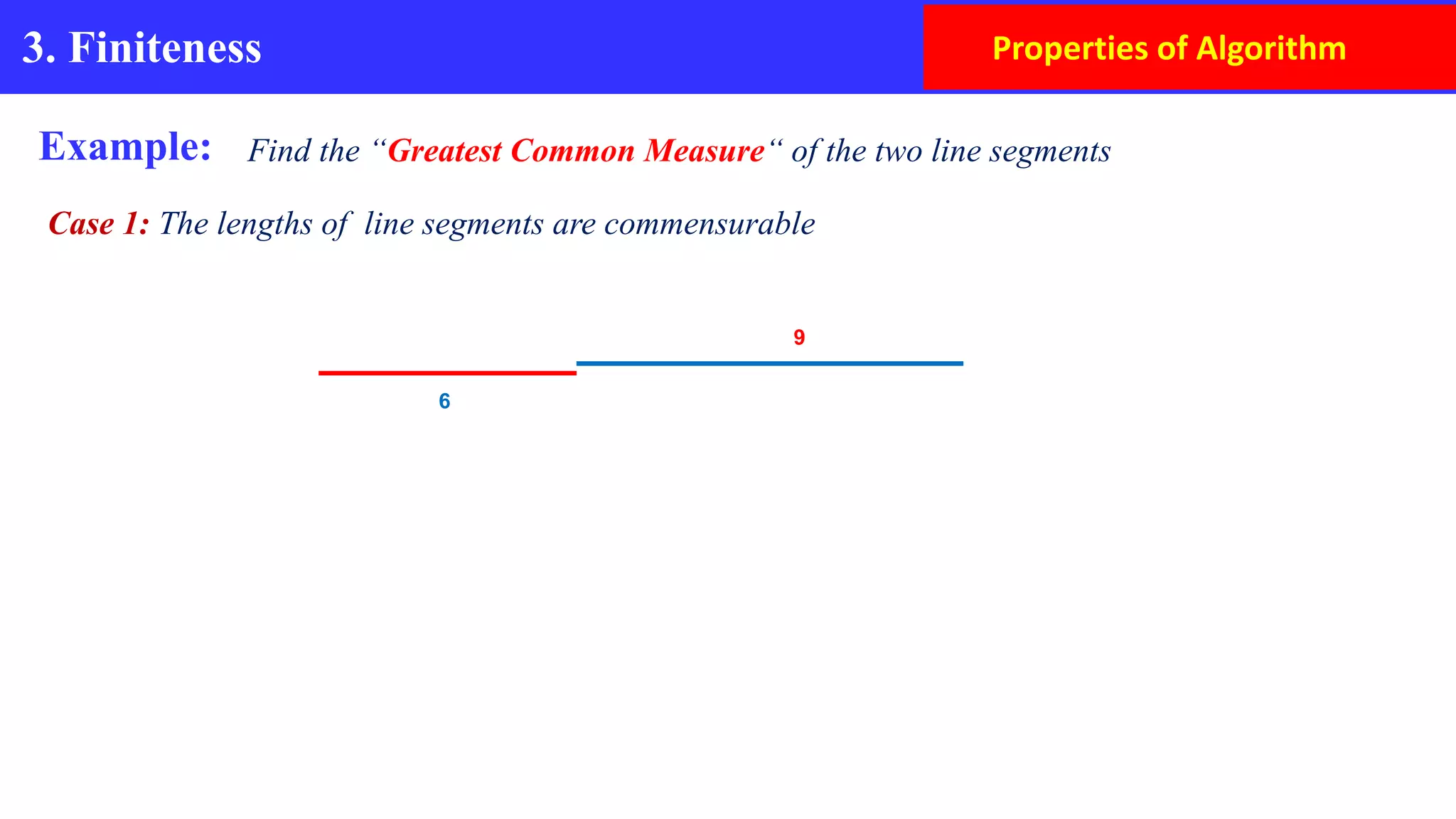 3. Finiteness

Properties of Algorithm

Example: Find the “Greatest Common Measure“ of the two line segments

Case 1: The lengths of line segments are commensurable

9

6